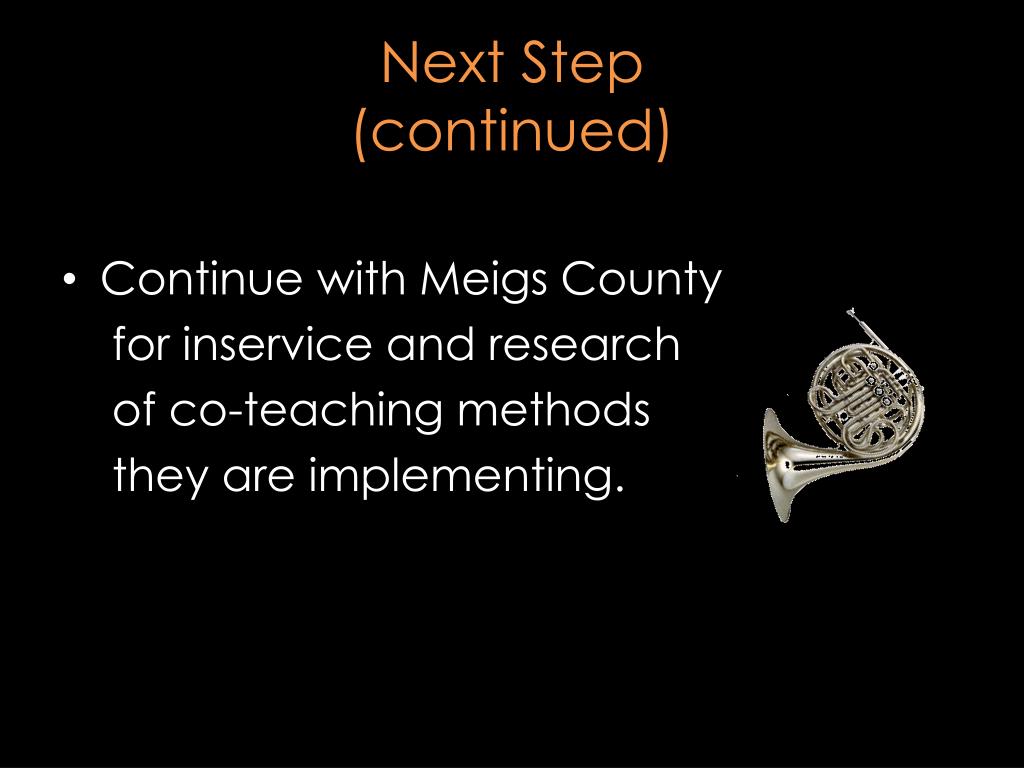 Next Step
(continued)

• Continue with Meigs County for inservice and research of co-teaching methods they are implementing.